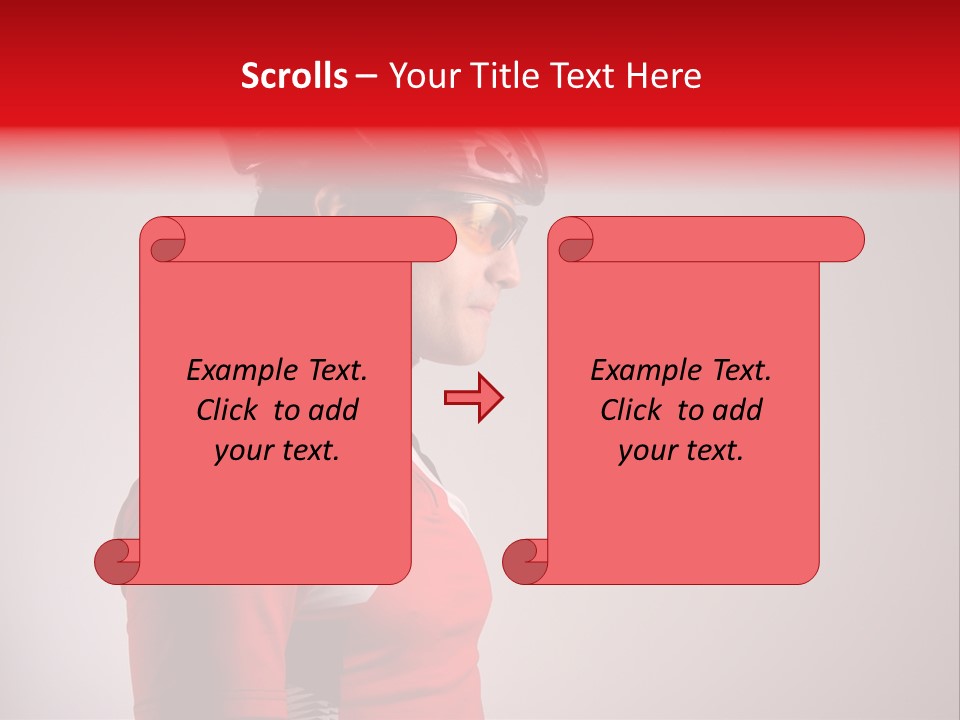 Scrolls – Your Title Text Here

Example Text. Click to add your text.

Example Text. Click to add your text.